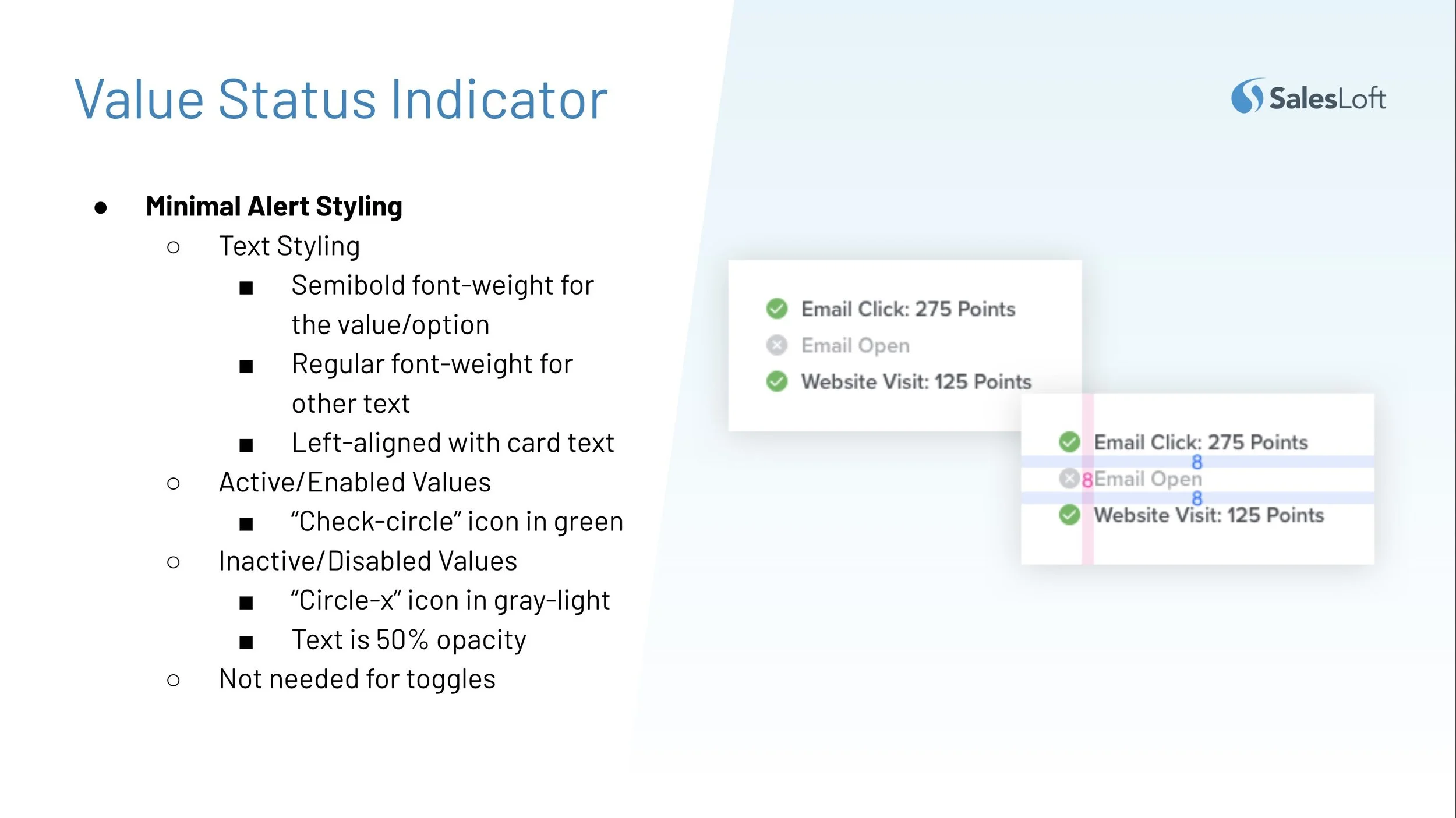 Value Status Indicator

SalesLoft

● Minimal Alert Styling
○ Text Styling
■ Semibold font-weight for the value/option
■ Regular font-weight for other text
■ Left-aligned with card text
○ Active/Enabled Values
■ “Check-circle” icon in green
○ Inactive/Disabled Values
■ “Circle-x” icon in gray-light
■ Text is 50% opacity
○ Not needed for toggles

Email Click: 275 Points
Email Open
Website Visit: 125 Points

Email Click: 275 Points
8
8 Email Open
8
Website Visit: 125 Points